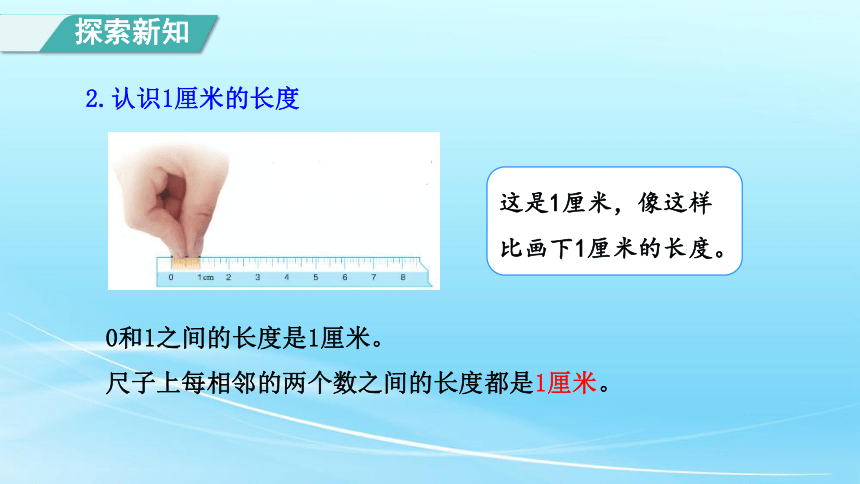 探索新知

2. 认识1厘米的长度

0 1cm 2 3 4 5 6 7 8

这是1厘米，像这样比画下1厘米的长度。

0和1之间的长度是1厘米。

尺子上每相邻的两个数之间的长度都是1厘米。